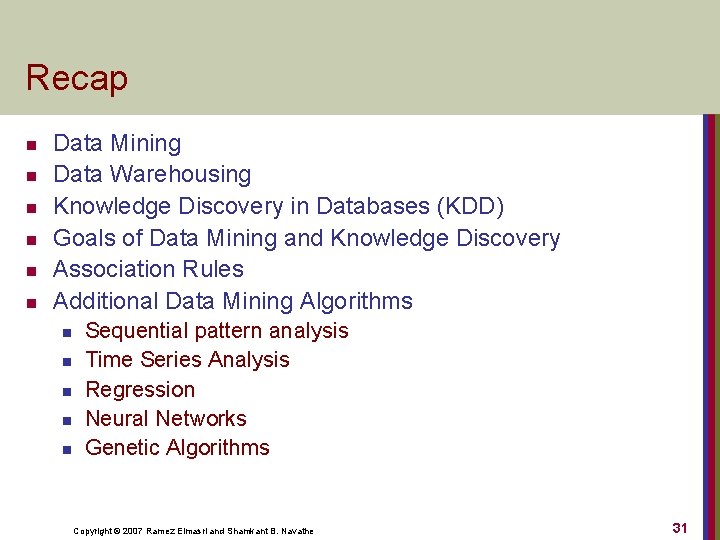 Recap

- Data Mining
- Data Warehousing
- Knowledge Discovery in Databases (KDD)
- Goals of Data Mining and Knowledge Discovery
- Association Rules
- Additional Data Mining Algorithms
  - Sequential pattern analysis
  - Time Series Analysis
  - Regression
  - Neural Networks
  - Genetic Algorithms

Copyright © 2007 Ramez Elmasri and Shamkant B. Navathe

31